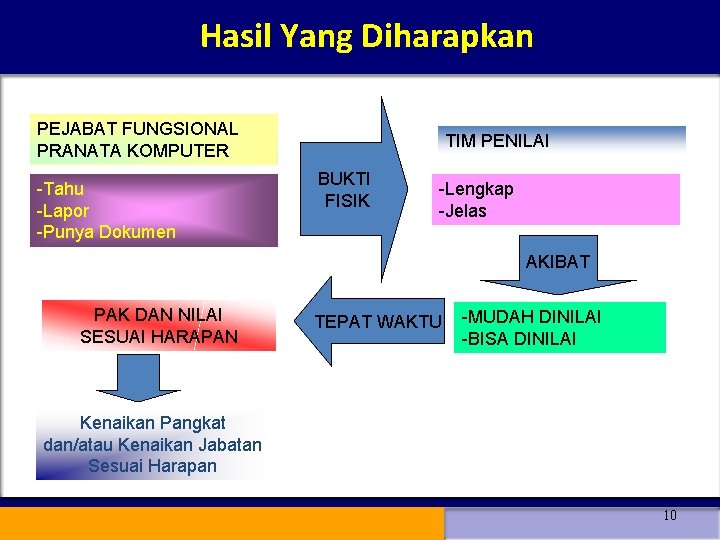 Hasil Yang Diharapkan

PEJABAT FUNGSIONAL
PRANATA KOMPUTER

-Tahu
-Lapor
-Punya Dokumen

BUKTI
FISIK

TIM PENILAI

-Lengkap
-Jelas

AKIBAT

-MUDAH DINILAI
-BISA DINILAI

TEPAT WAKTU

PAK DAN NILAI
SESUAI HARAPAN

Kenaikan Pangkat
dan/atau Kenaikan Jabatan
Sesuai Harapan

10